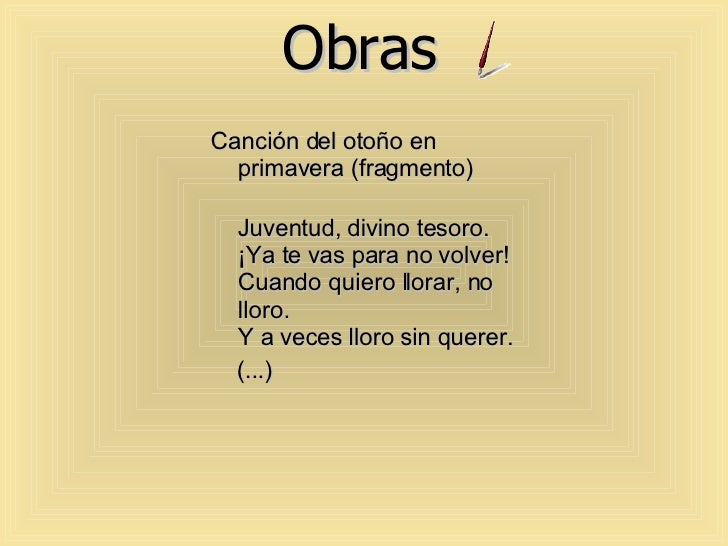 Obras

Canción del otoño en primavera (fragmento)

Juventud, divino tesoro.
¡Ya te vas para no volver!
Cuando quiero llorar, no lloro.
Y a veces lloro sin querer.
(...)